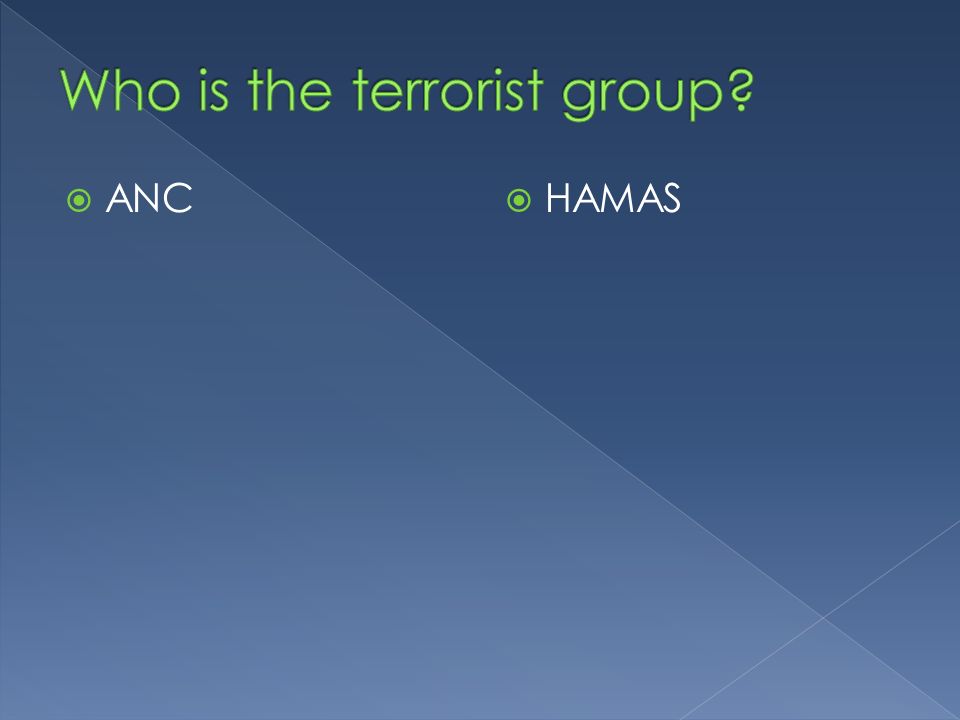 Who is the terrorist group?

ANC

HAMAS